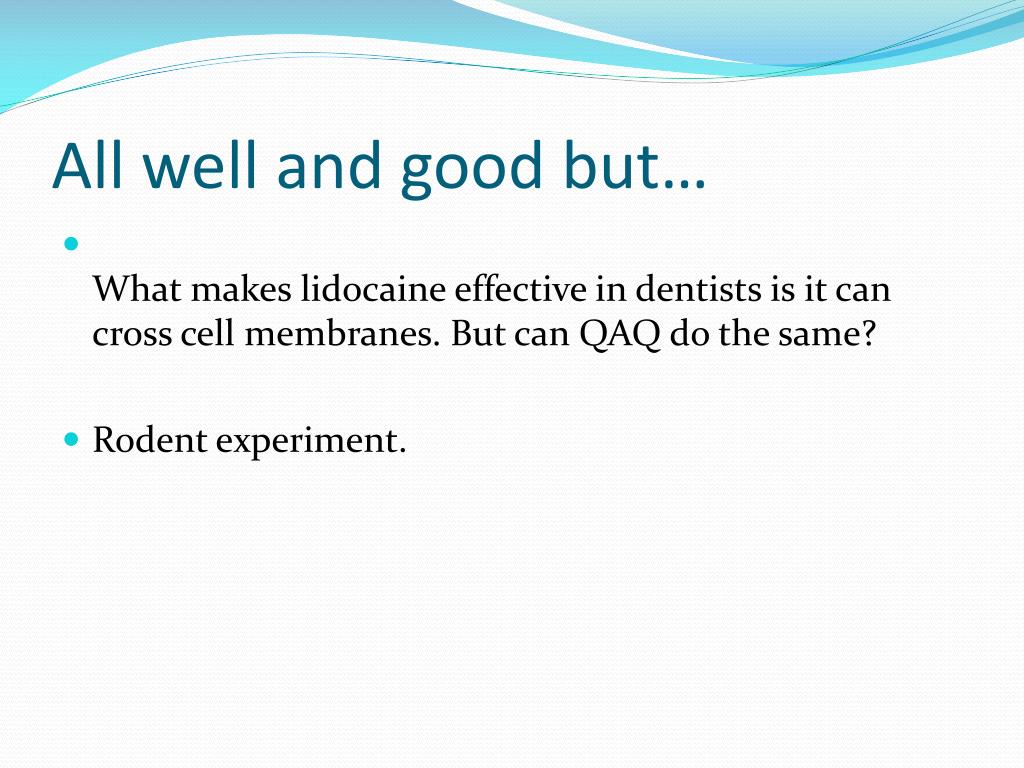 All well and good but…

What makes lidocaine effective in dentists is it can cross cell membranes. But can QAQ do the same?

Rodent experiment.